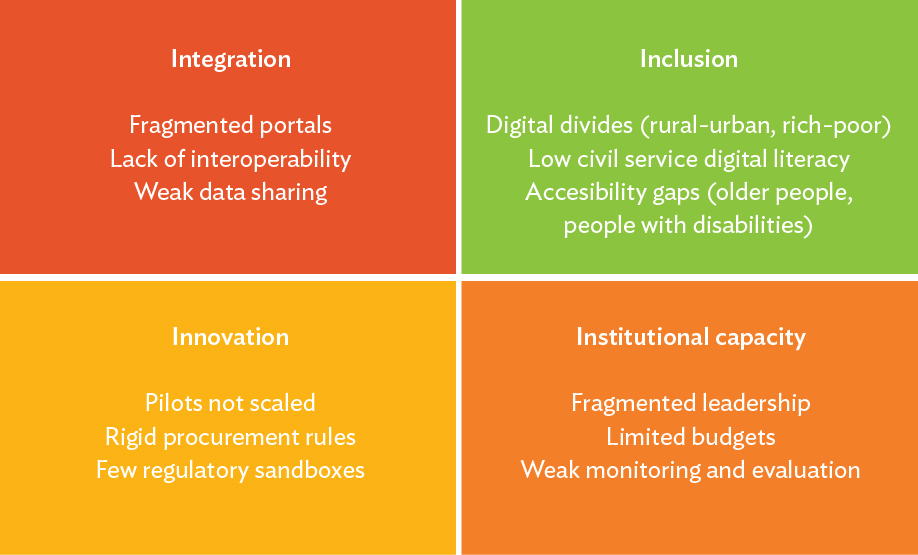 Integration

Fragmented portals
Lack of interoperability
Weak data sharing

Inclusion

Digital divides (rural-urban, rich-poor)
Low civil service digital literacy
Accesibility gaps (older people, people with disabilities)

Innovation

Pilots not scaled
Rigid procurement rules
Few regulatory sandboxes

Institutional capacity

Fragmented leadership
Limited budgets
Weak monitoring and evaluation